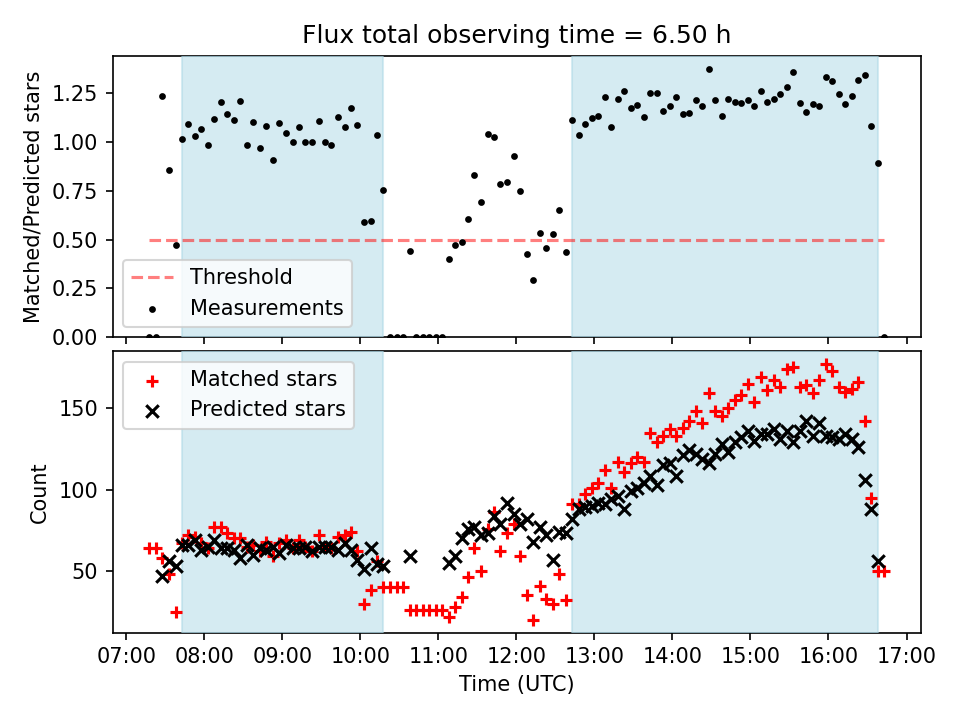 Flux total observing time = 6.50 h

Matched/Predicted stars

1.25
1.00
0.75
0.50
0.25
0.00

Threshold
Measurements

Count

150
100
50

Matched stars
Predicted stars

07:00 08:00 09:00 10:00 11:00 12:00 13:00 14:00 15:00 16:00 17:00

Time (UTC)